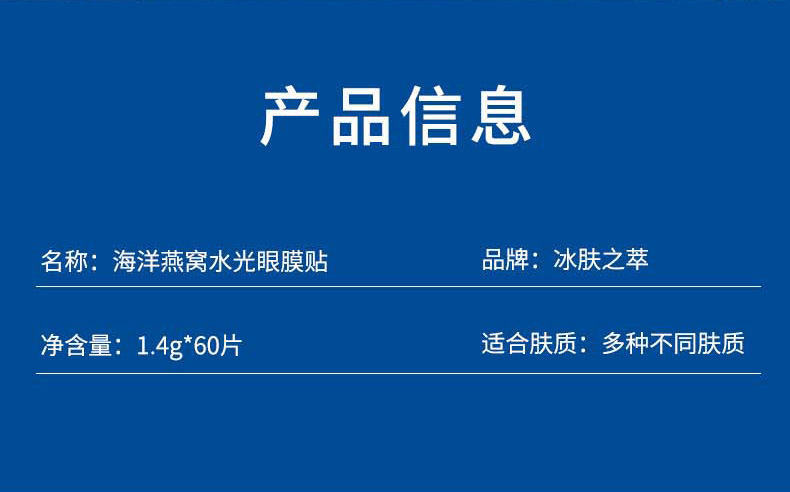 产品信息

名称：海洋燕窝水光眼膜贴

品牌：冰肤之萃

净含量：1.4g*60片

适合肤质：多种不同肤质